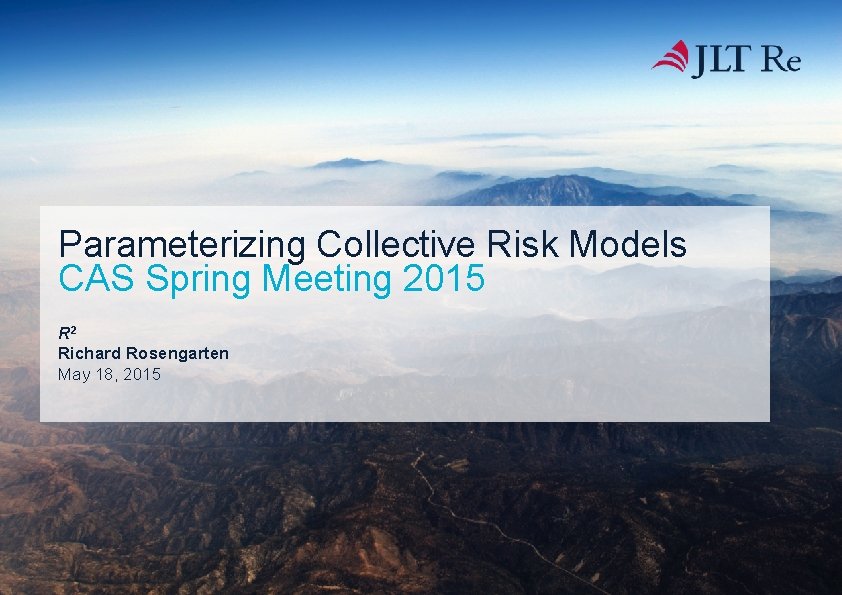 JLT Re

Parameterizing Collective Risk Models
CAS Spring Meeting 2015

$R^2$
Richard Rosengarten
May 18, 2015